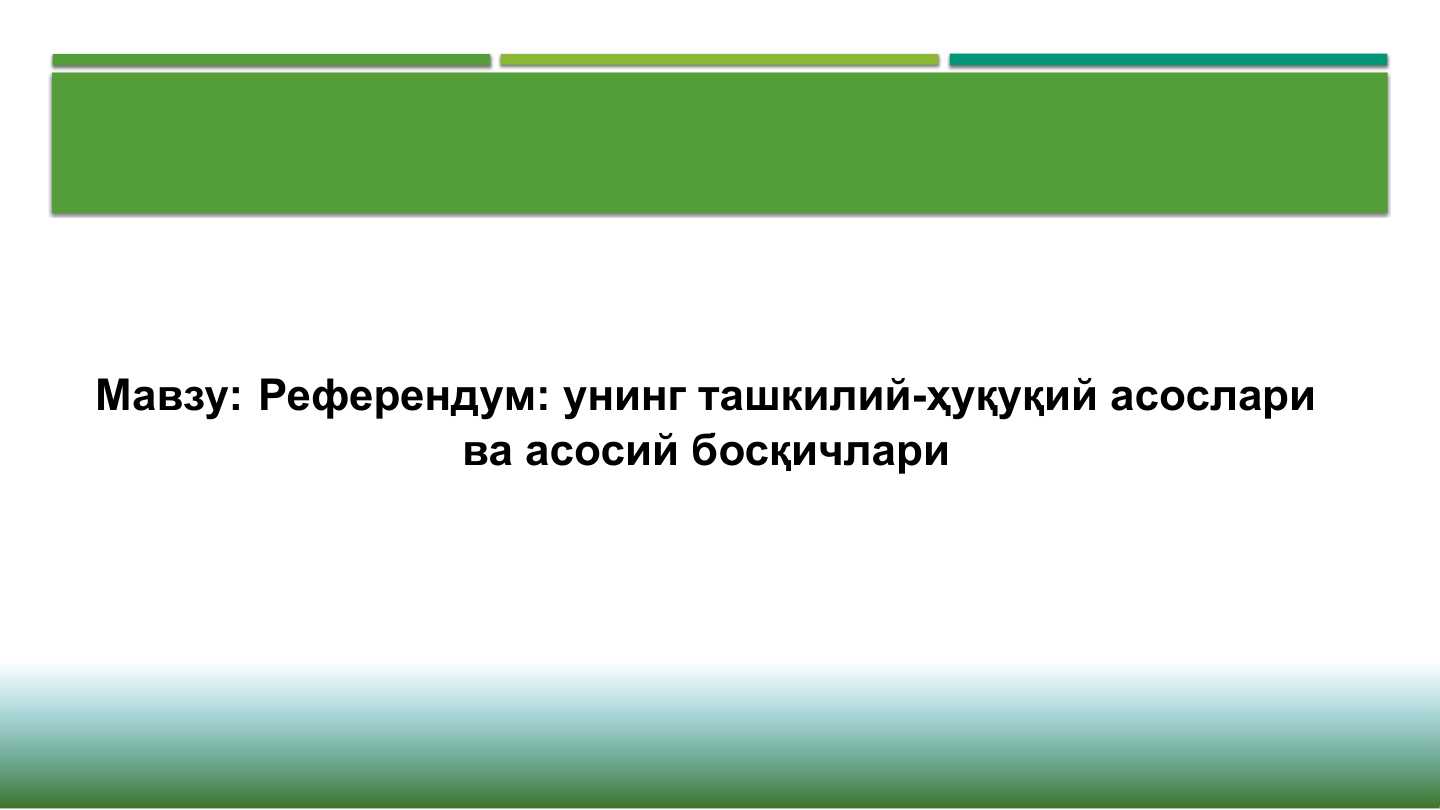 Мавзу: Референдум: унинг ташкилий-ҳуқуқий асослари ва асосий босқичлари